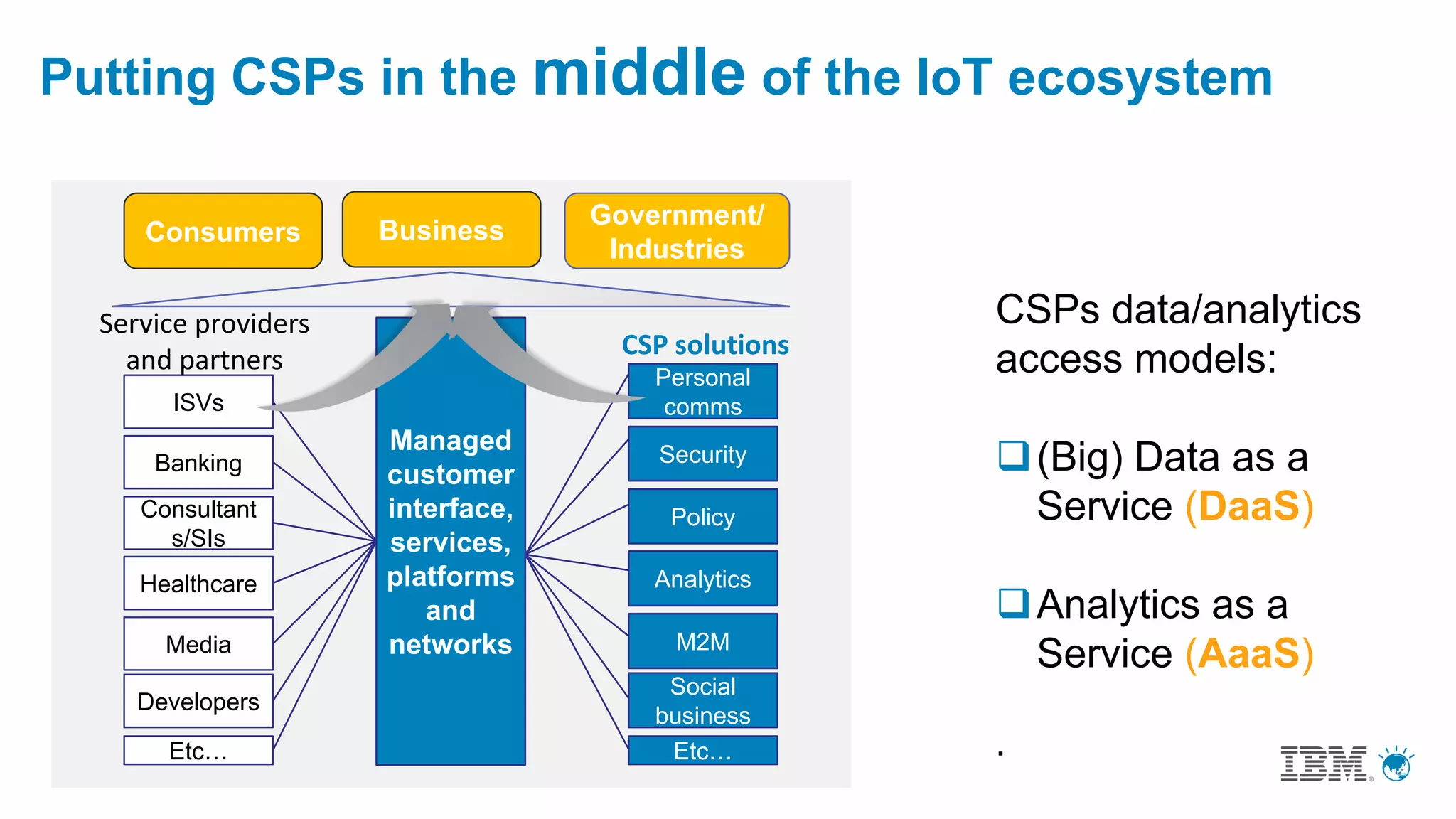 Putting CSPs in the middle of the IoT ecosystem

Consumers

Business

Government/ Industries

Service providers and partners

ISVs

Banking

Consultant s/SIs

Healthcare

Media

Developers

Etc…

Managed customer interface, services, platforms and networks

CSP solutions

Personal comms

Security

Policy

Analytics

M2M

Social business

Etc…

CSPs data/analytics access models:

❑ (Big) Data as a Service (DaaS)

❑ Analytics as a Service (AaaS)

.

IBM